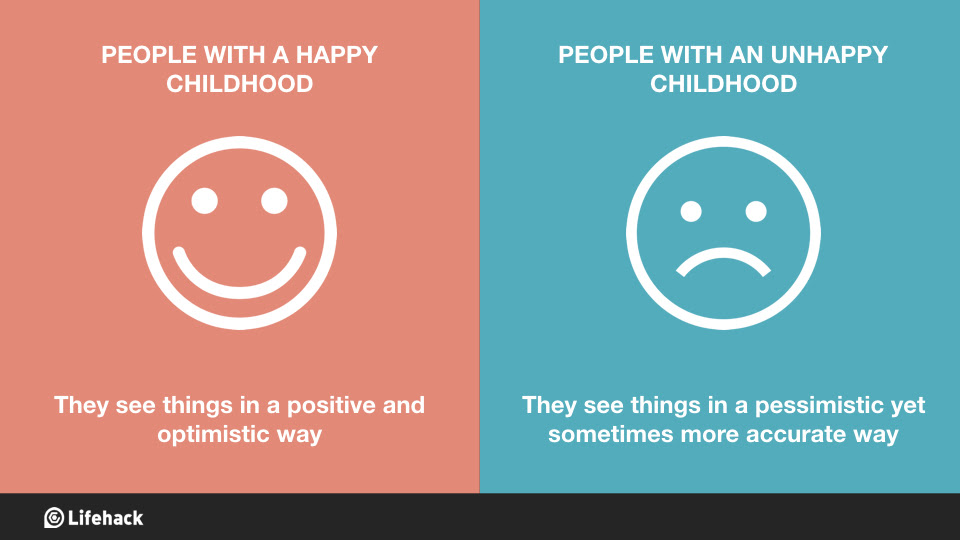 PEOPLE WITH A HAPPY CHILDHOOD

They see things in a positive and optimistic way

PEOPLE WITH AN UNHAPPY CHILDHOOD

They see things in a pessimistic yet sometimes more accurate way

Lifehack